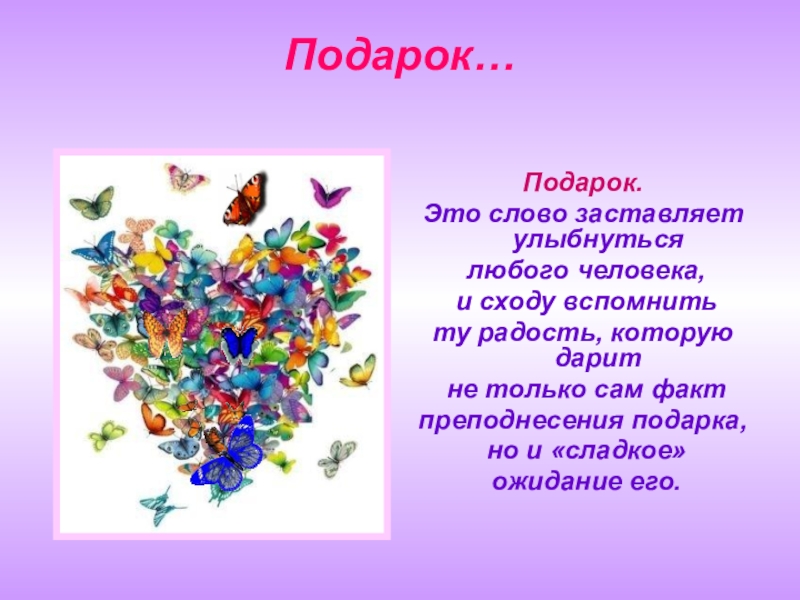 Подарок…

Подарок.
Это слово заставляет улыбнуться
любого человека,
и сходу вспомнить
ту радость, которую дарит
не только сам факт
преподнесения подарка,
но и «сладкое»
ожидание его.